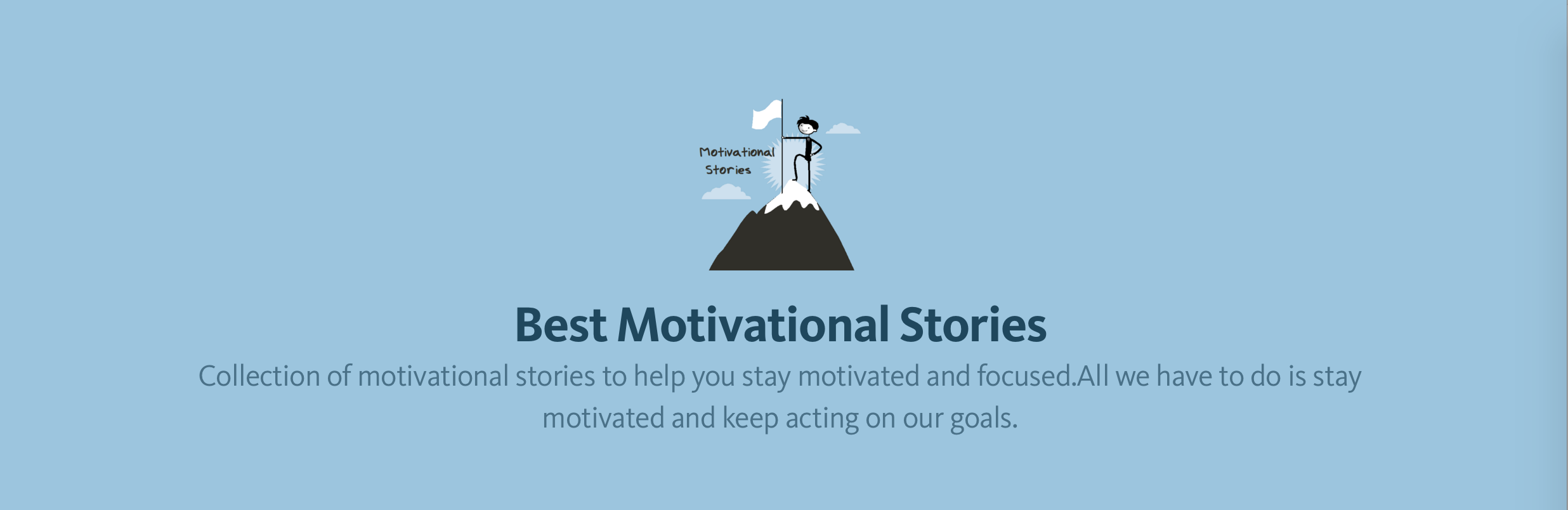 Motivational Stories

Best Motivational Stories

Collection of motivational stories to help you stay motivated and focused.All we have to do is stay motivated and keep acting on our goals.